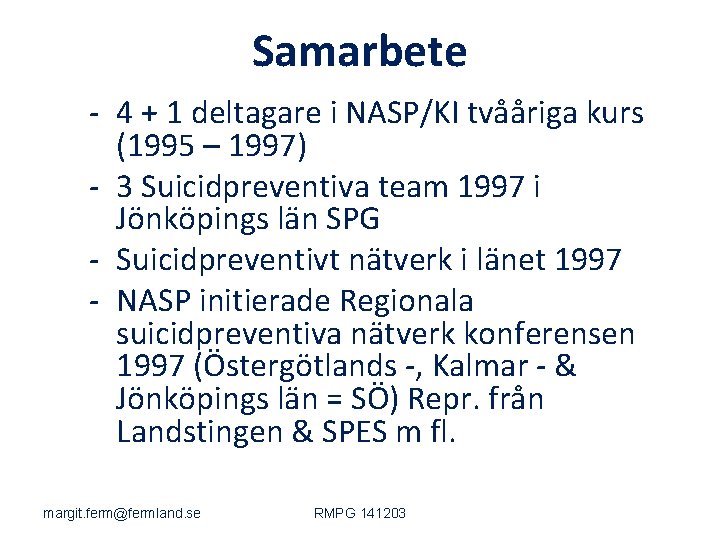 Samarbete

- 4 + 1 deltagare i NASP/KI tvååriga kurs (1995 – 1997)
- 3 Suicidpreventiva team 1997 i Jönköpings län SPG
- Suicidpreventivt nätverk i länet 1997
- NASP initierade Regionala suicidpreventiva nätverk konferensen 1997 (Östergötlands -, Kalmar - & Jönköpings län = SÖ) Repr. från Landstingen & SPES m fl.

margit.ferm@fermland.se

RMPG 141203